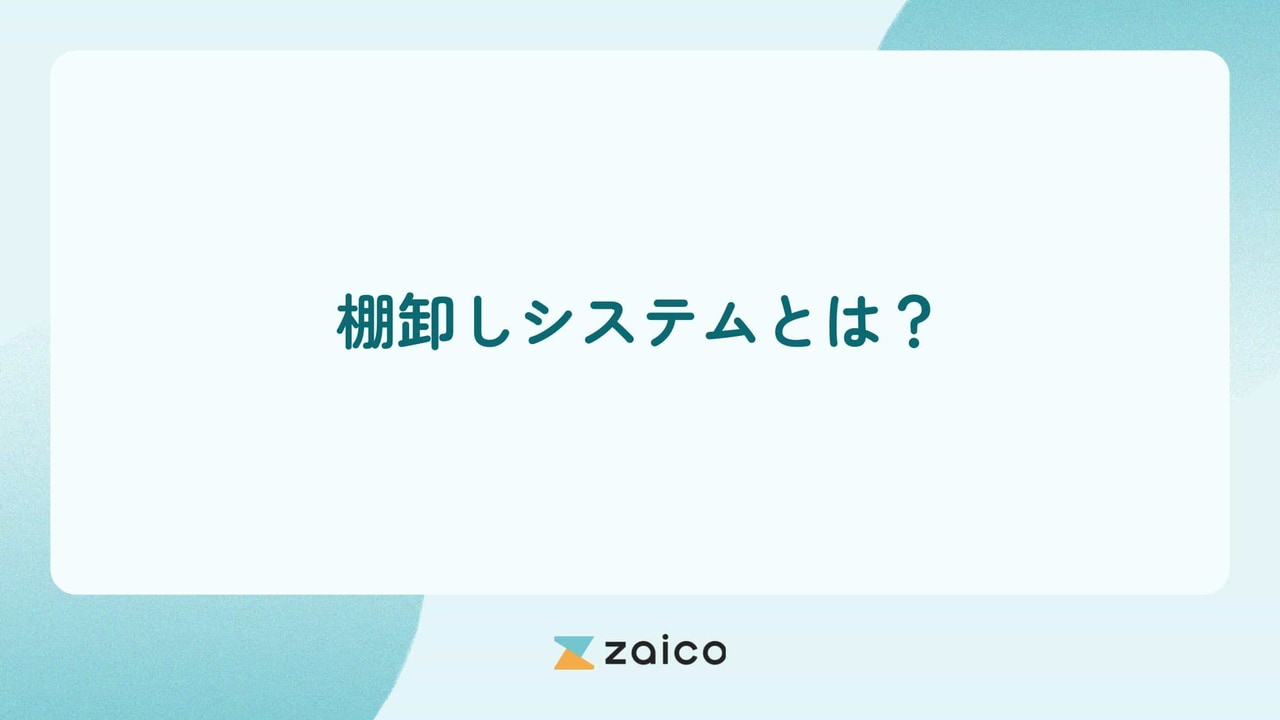 棚卸しシステムとは？

zaico